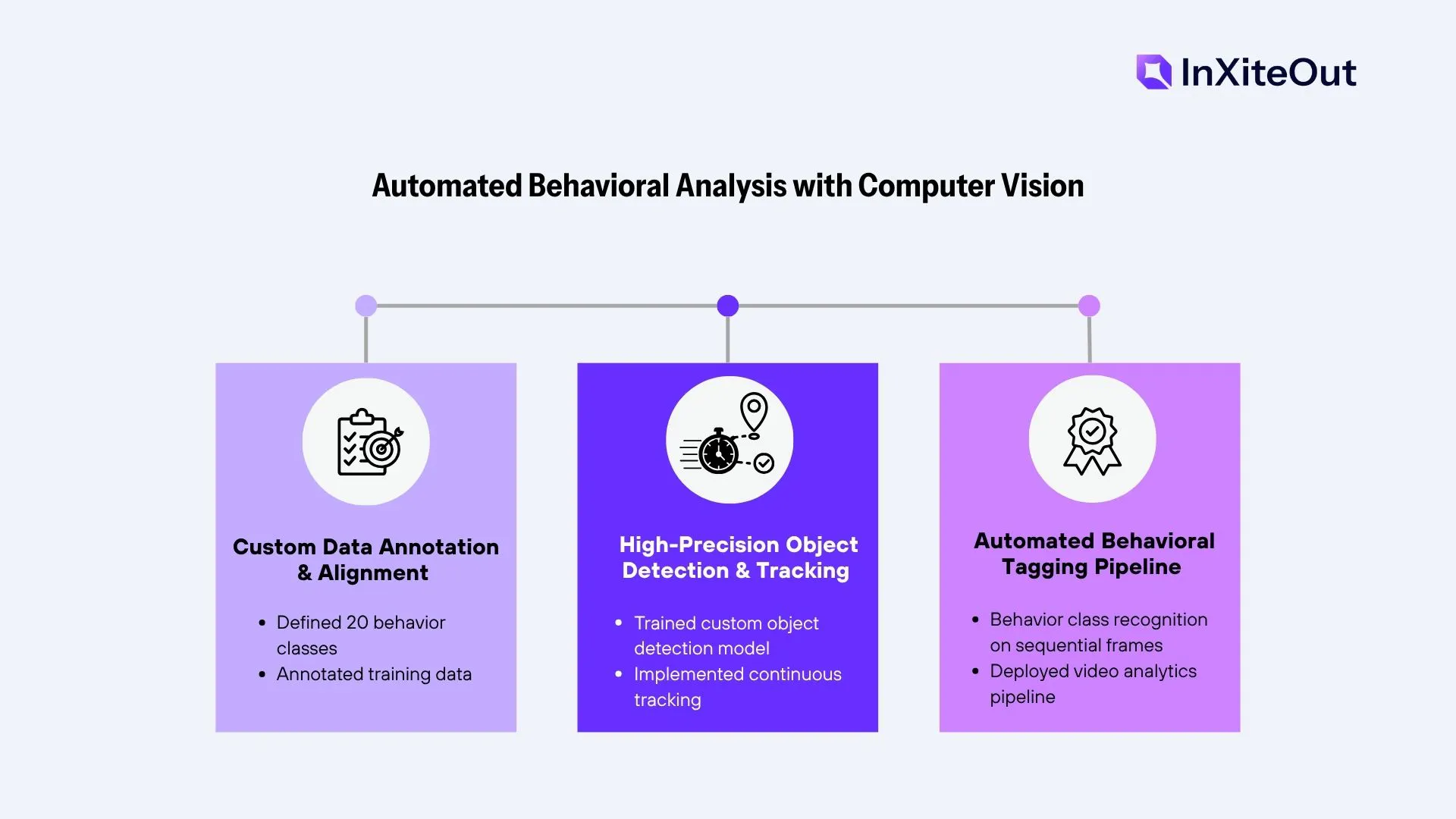 InXiteOut

Automated Behavioral Analysis with Computer Vision

Custom Data Annotation & Alignment

- Defined 20 behavior classes
- Annotated training data

High-Precision Object Detection & Tracking

- Trained custom object detection model
- Implemented continuous tracking

Automated Behavioral Tagging Pipeline

- Behavior class recognition on sequential frames
- Deployed video analytics pipeline